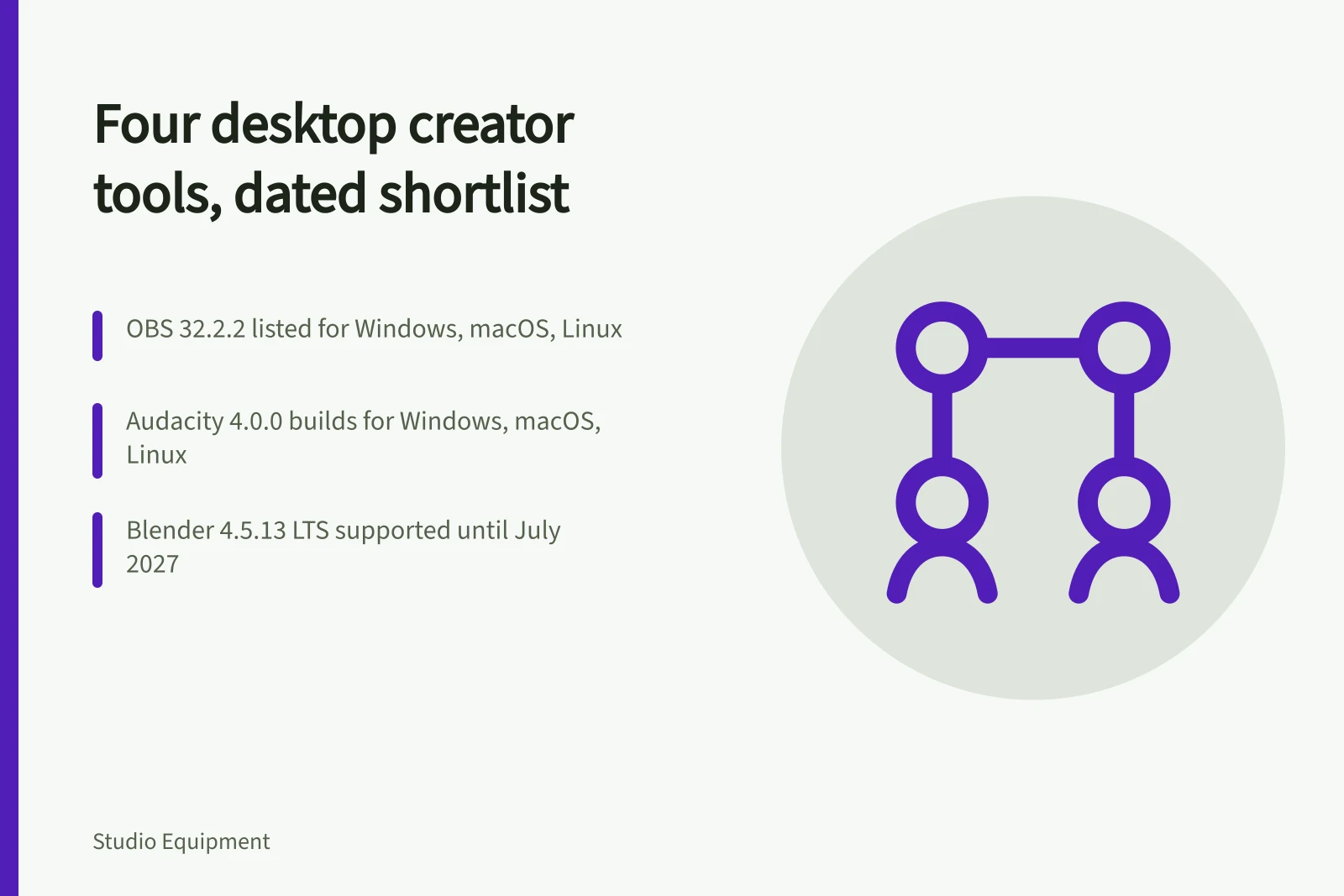 Four desktop creator tools, dated shortlist

OBS 32.2.2 listed for Windows, macOS, Linux

Audacity 4.0.0 builds for Windows, macOS, Linux

Blender 4.5.13 LTS supported until July 2027

Studio Equipment